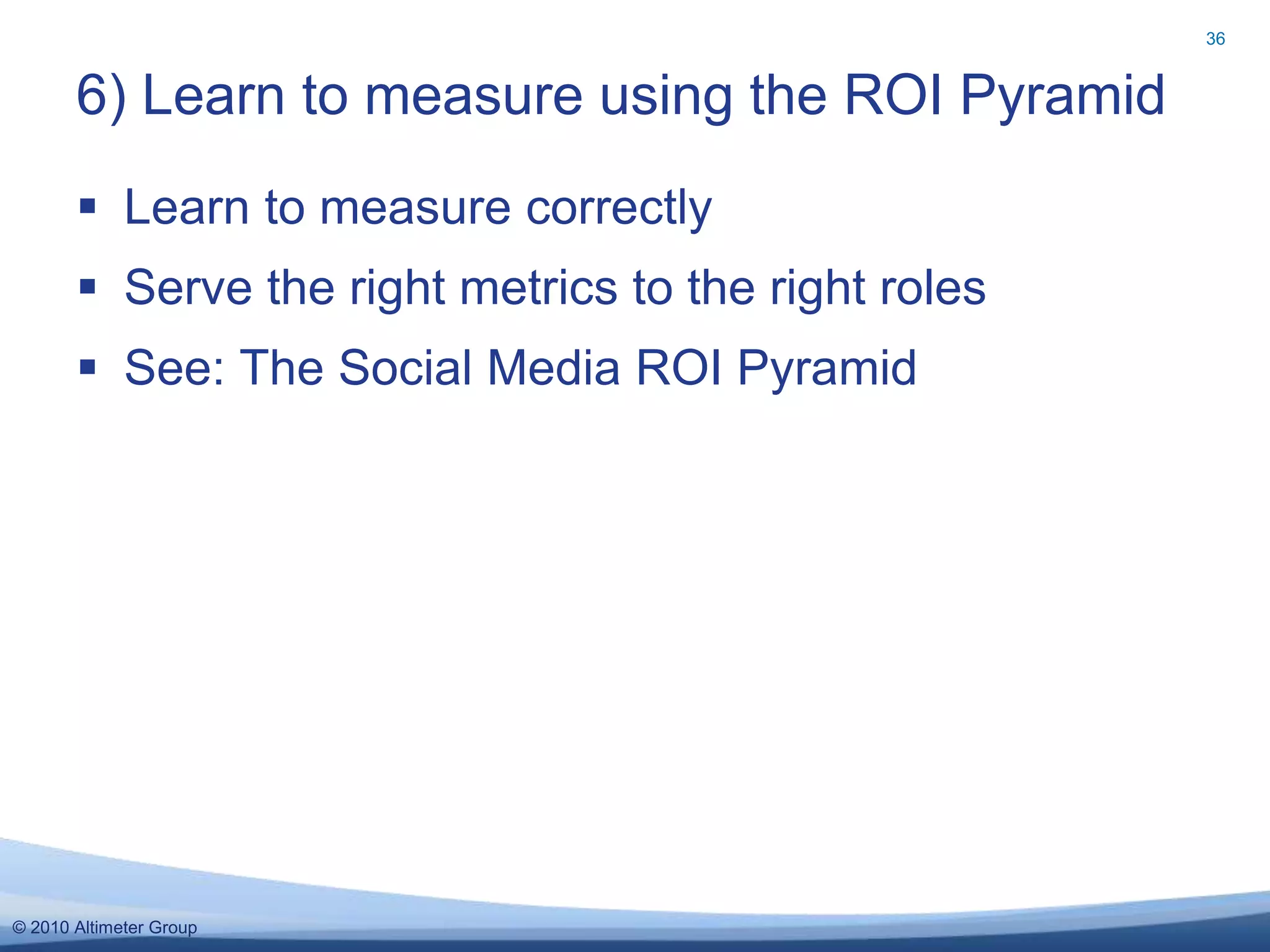 36

6) Learn to measure using the ROI Pyramid

▪ Learn to measure correctly
▪ Serve the right metrics to the right roles
▪ See: The Social Media ROI Pyramid

© 2010 Altimeter Group